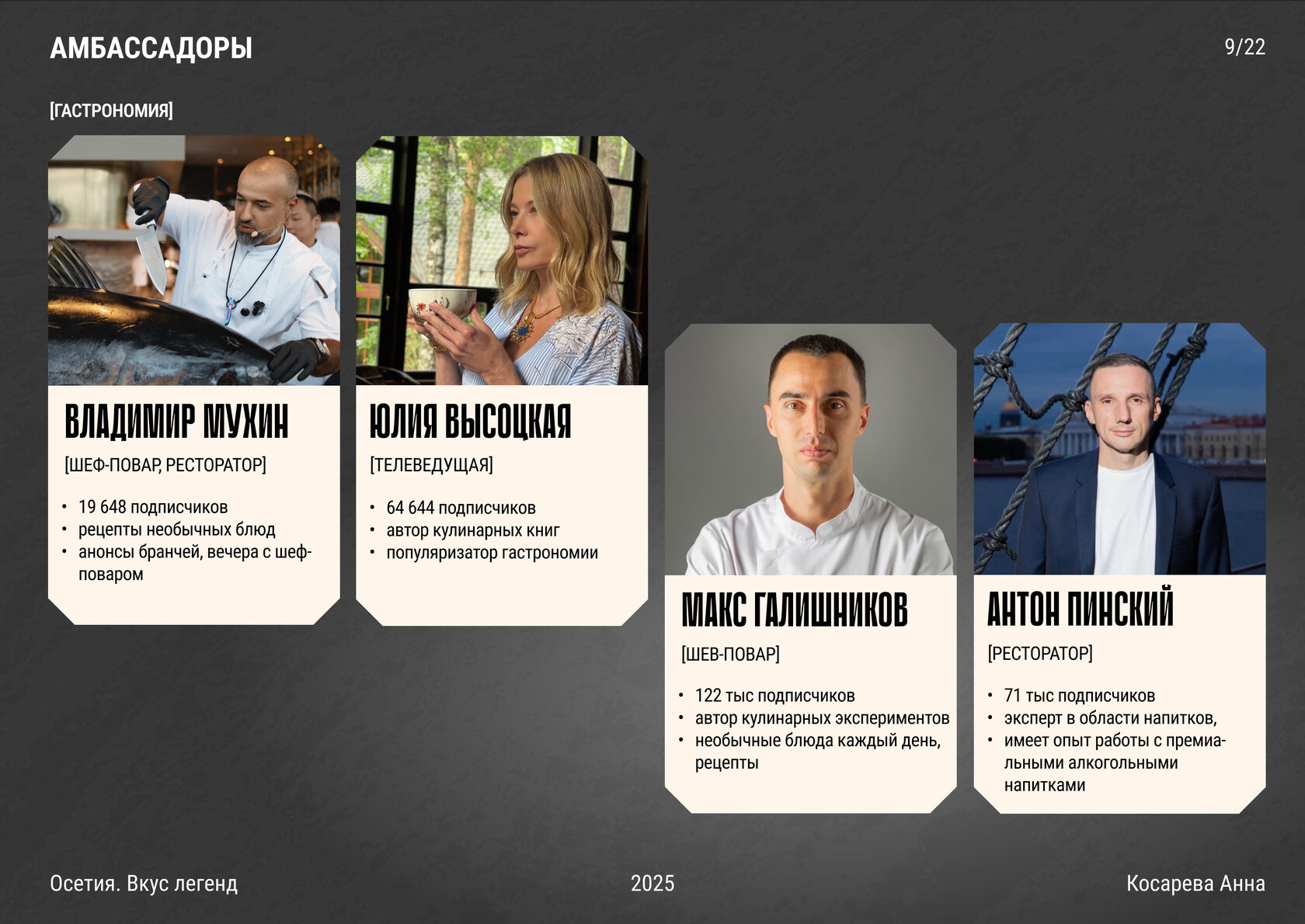 АМБАССАДОРЫ

9/22

[ГАСТРОНОМИЯ]

ВЛАДИМИР МУХИН

[ШЕФ-ПОВАР, РЕСТОРАТОР]

• 19 648 подписчиков
• рецепты необычных блюд
• анонсы бранчей, вечера с шеф-поваром

ЮЛИЯ ВЫСОЦКАЯ

[ТЕЛЕВЕДУЩАЯ]

• 64 644 подписчиков
• автор кулинарных книг
• популяризатор гастрономии

МАКС ГАЛИШНИКОВ

[ШЕВ-ПОВАР]

• 122 тыс подписчиков
• автор кулинарных экспериментов
• необычные блюда каждый день, рецепты

АНТОН ПИНСКИЙ

[РЕСТОРАТОР]

• 71 тыс подписчиков
• эксперт в области напитков,
• имеет опыт работы с премиальными алкогольными напитками

Осетия. Вкус легенд

2025

Косарева Анна